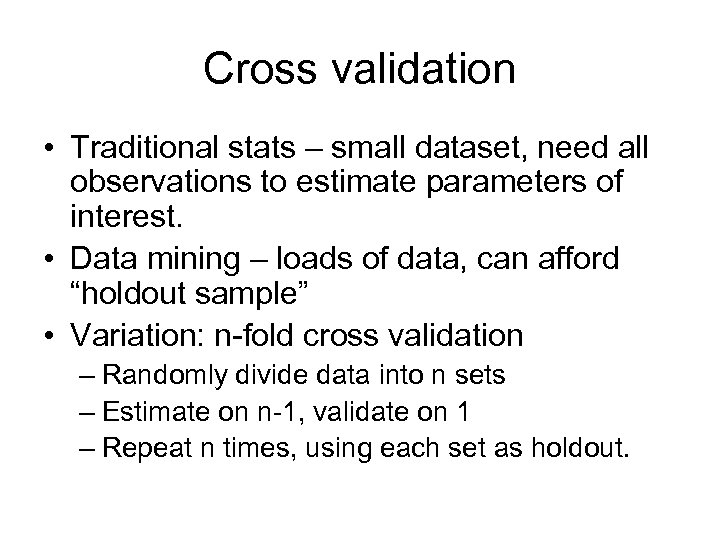 Cross validation

• Traditional stats – small dataset, need all observations to estimate parameters of interest.
• Data mining – loads of data, can afford “holdout sample”
• Variation: n-fold cross validation
– Randomly divide data into n sets
– Estimate on n-1, validate on 1
– Repeat n times, using each set as holdout.